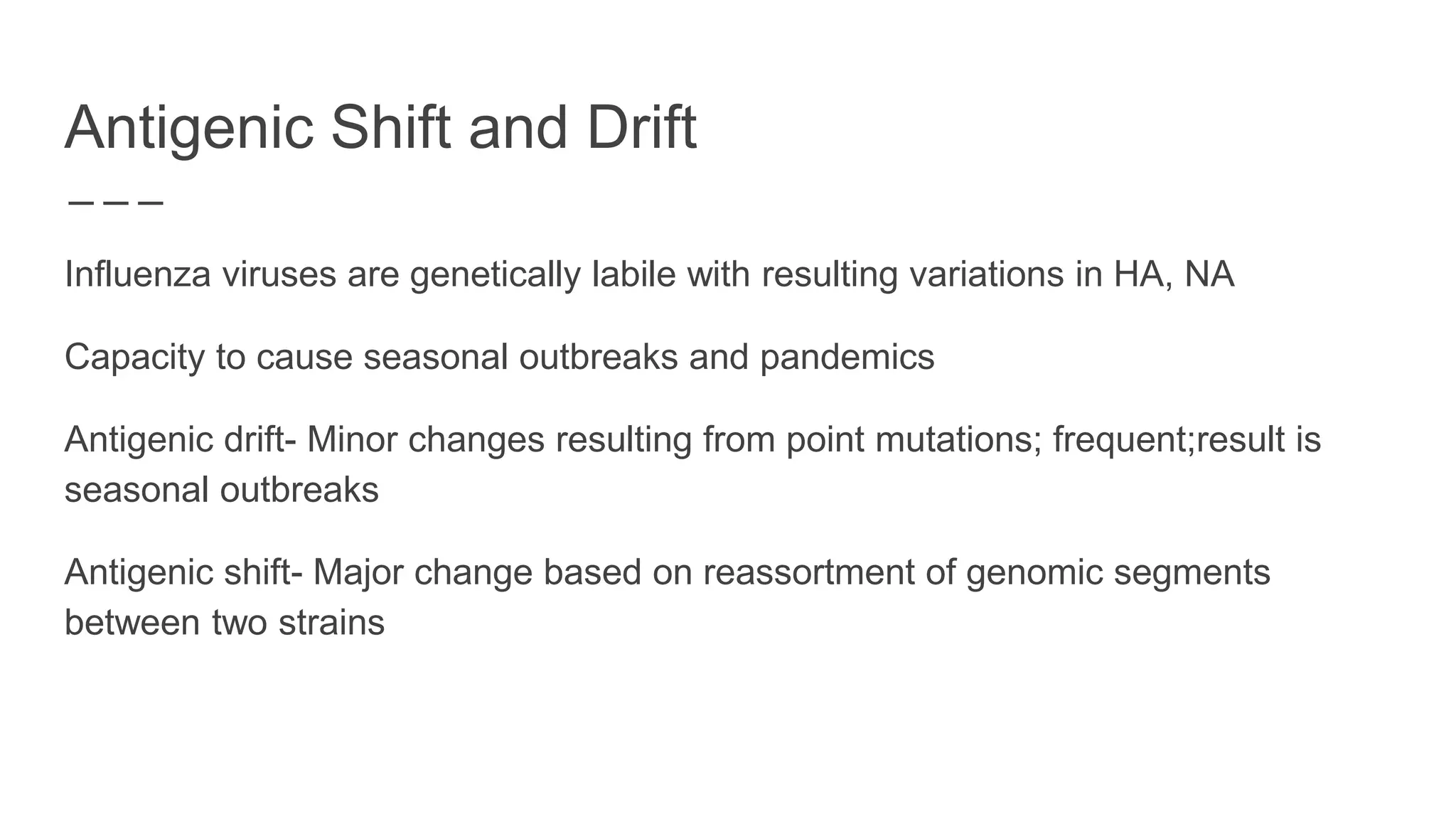 Antigenic Shift and Drift

Influenza viruses are genetically labile with resulting variations in HA, NA

Capacity to cause seasonal outbreaks and pandemics

Antigenic drift- Minor changes resulting from point mutations; frequent;result is seasonal outbreaks

Antigenic shift- Major change based on reassortment of genomic segments between two strains